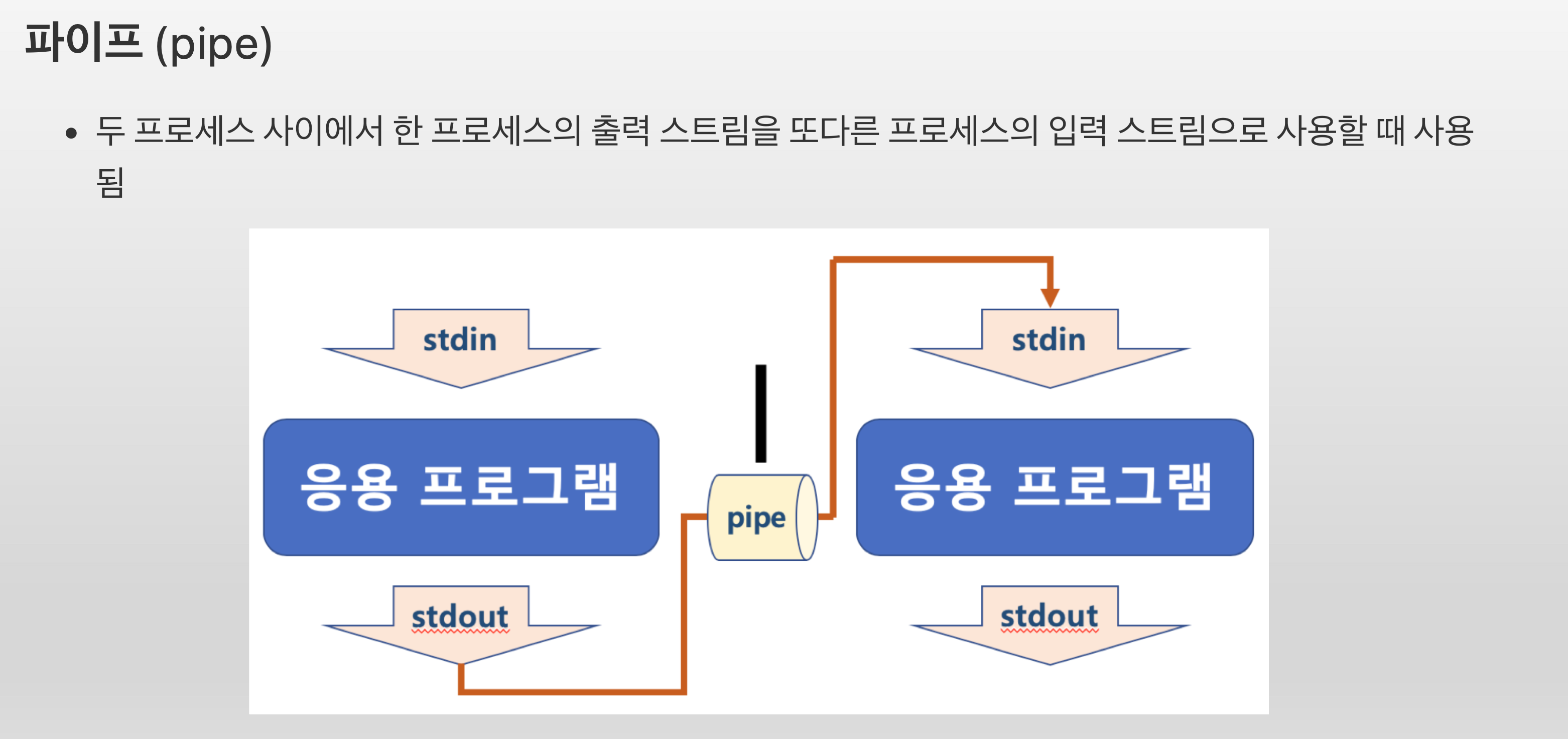 파이프 (pipe)

• 두 프로세스 사이에서 한 프로세스의 출력 스트림을 또다른 프로세스의 입력 스트림으로 사용할 때 사용됨

stdin

응용 프로그램

stdout

pipe

stdin

응용 프로그램

stdout